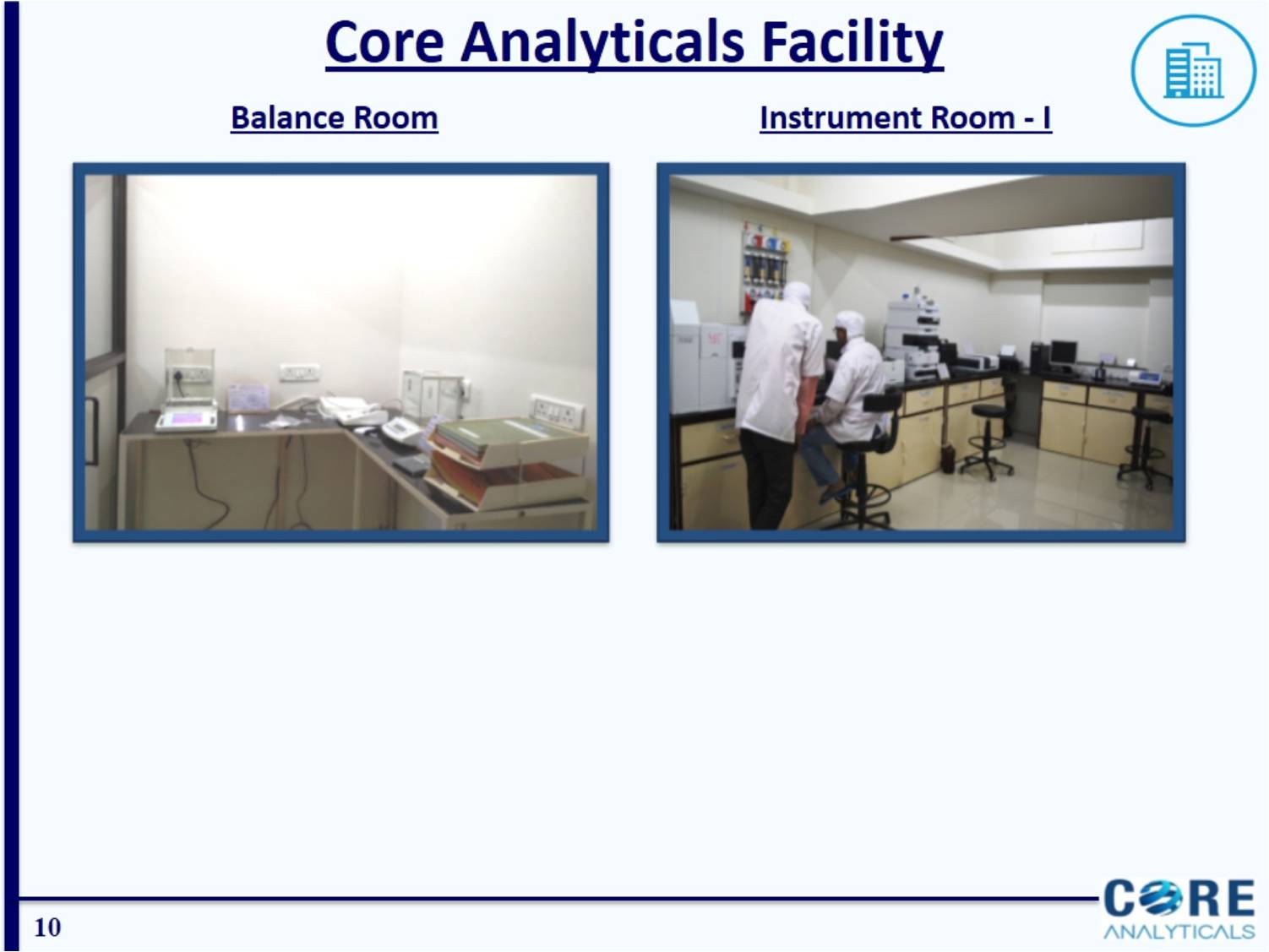 Core Analyticals Facility

Balance Room

Instrument Room - I

10

CORE
ANALYTICALS